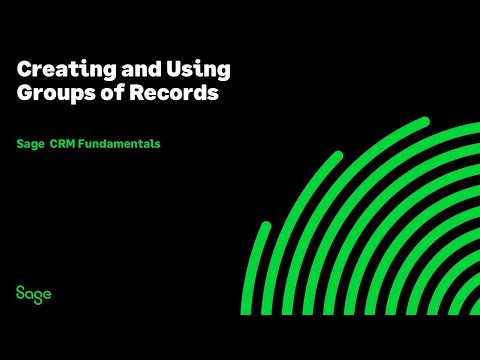 Creating and Using Groups of Records

Sage CRM Fundamentals

Sage